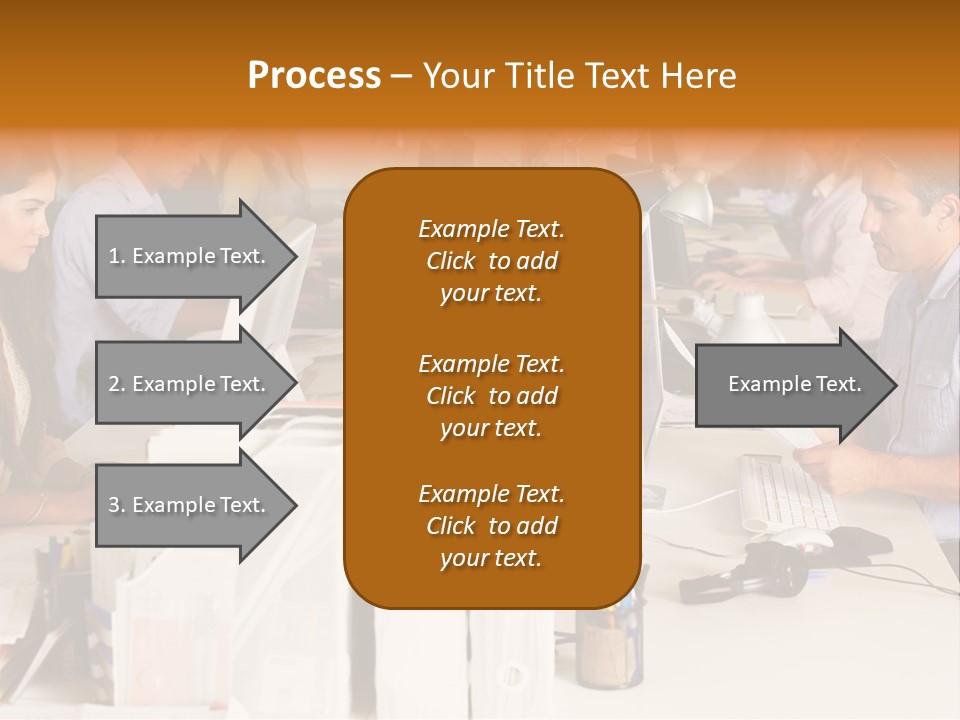 Process – Your Title Text Here

1. Example Text.

2. Example Text.

3. Example Text.

Example Text. Click to add your text.

Example Text. Click to add your text.

Example Text. Click to add your text.

Example Text.